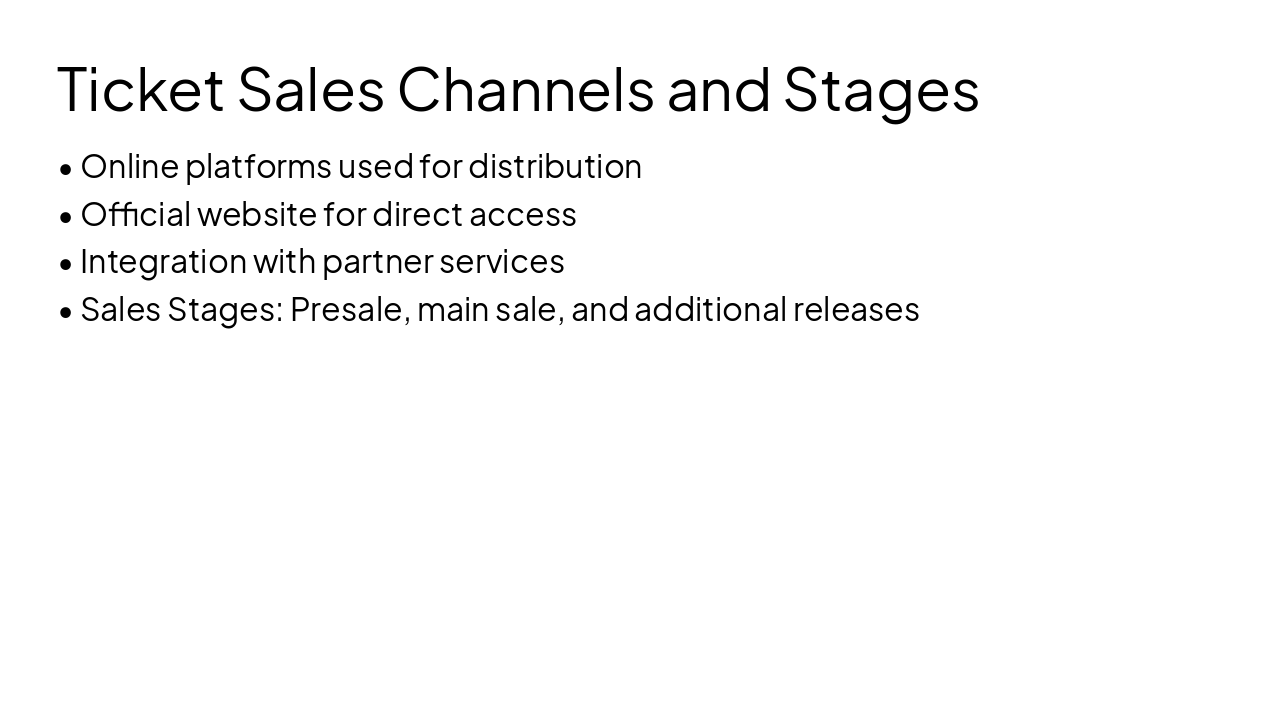 Ticket Sales Channels and Stages

• Online platforms used for distribution
• Official website for direct access
• Integration with partner services
• Sales Stages: Presale, main sale, and additional releases